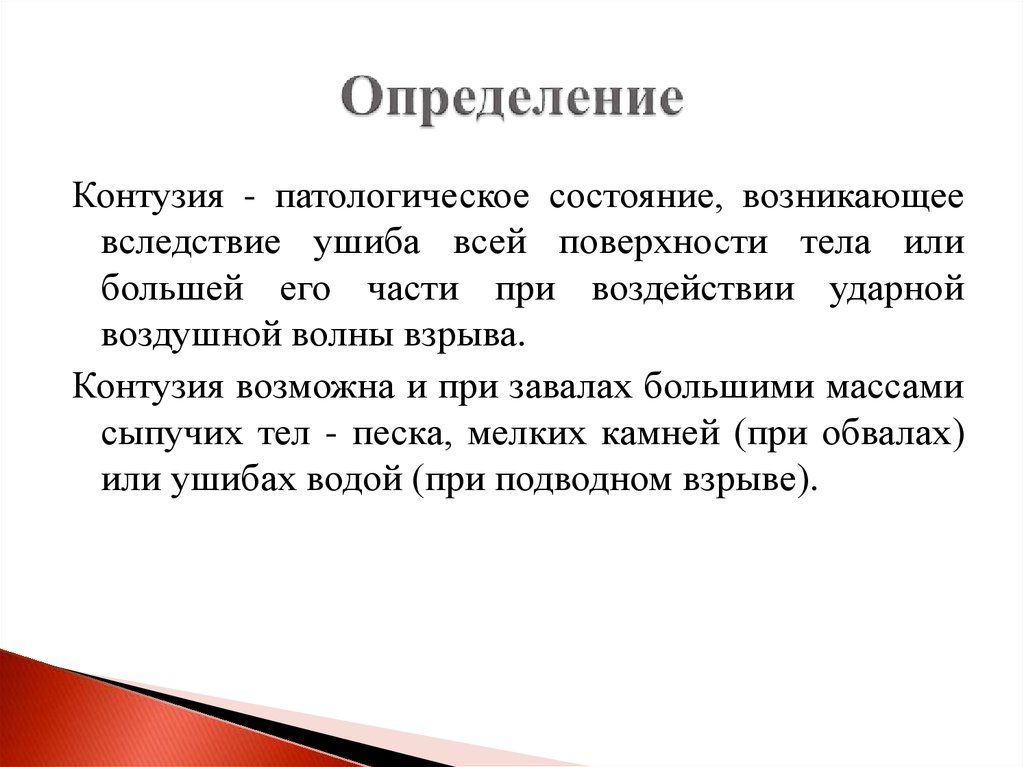 Определение

Контузия - патологическое состояние, возникающее вследствие ушиба всей поверхности тела или большей его части при воздействии ударной воздушной волны взрыва.

Контузия возможна и при завалах большими массами сыпучих тел - песка, мелких камней (при обвалах) или ушибах водой (при подводном взрыве).